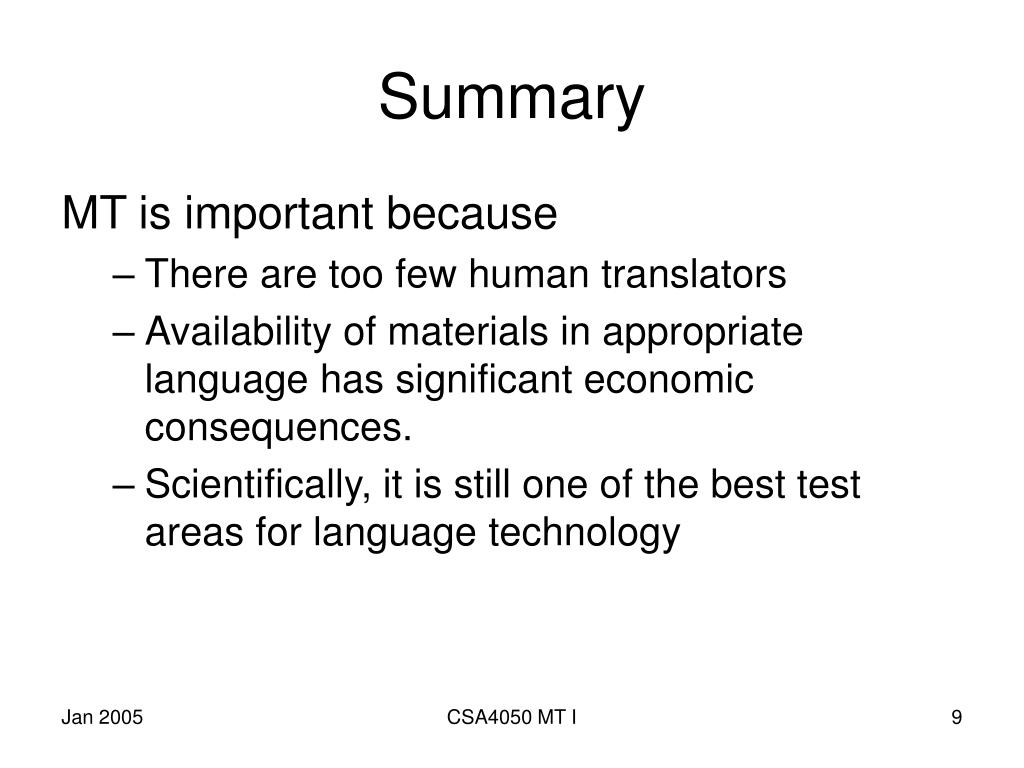 Summary

MT is important because

– There are too few human translators
– Availability of materials in appropriate language has significant economic consequences.
– Scientifically, it is still one of the best test areas for language technology

Jan 2005

CSA4050 MT I

9